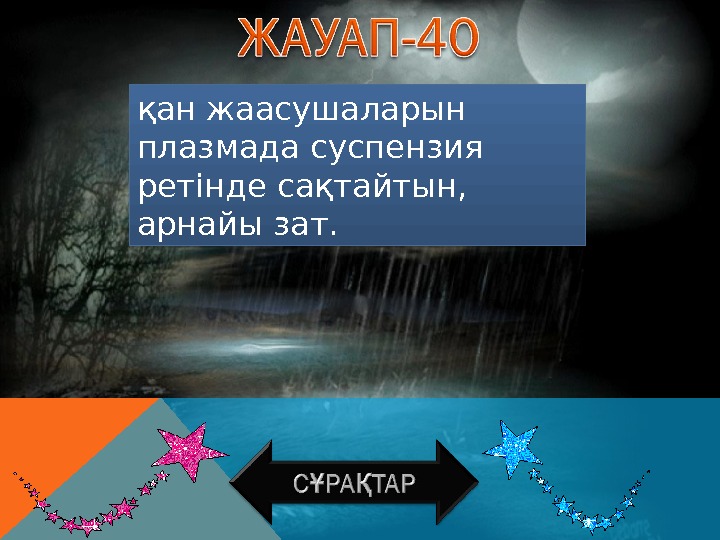 ЖАУАП-40

қан жаасушаларын плазмада суспензия ретінде сақтайтын, арнайы зат.

СҰРАҚТАР